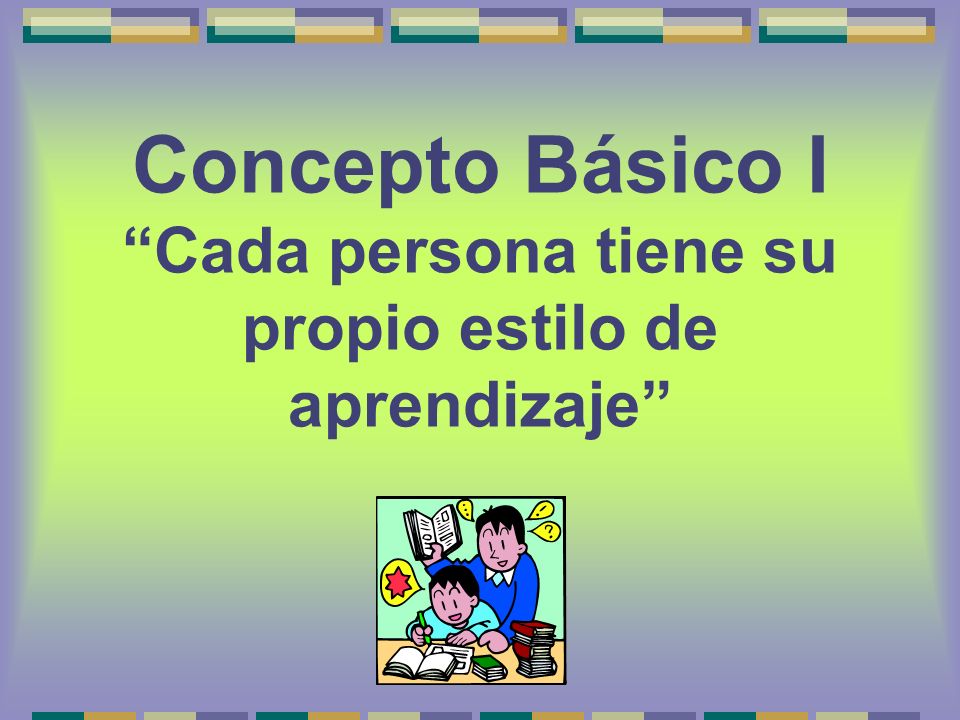 Concepto Básico I
“Cada persona tiene su propio estilo de aprendizaje”